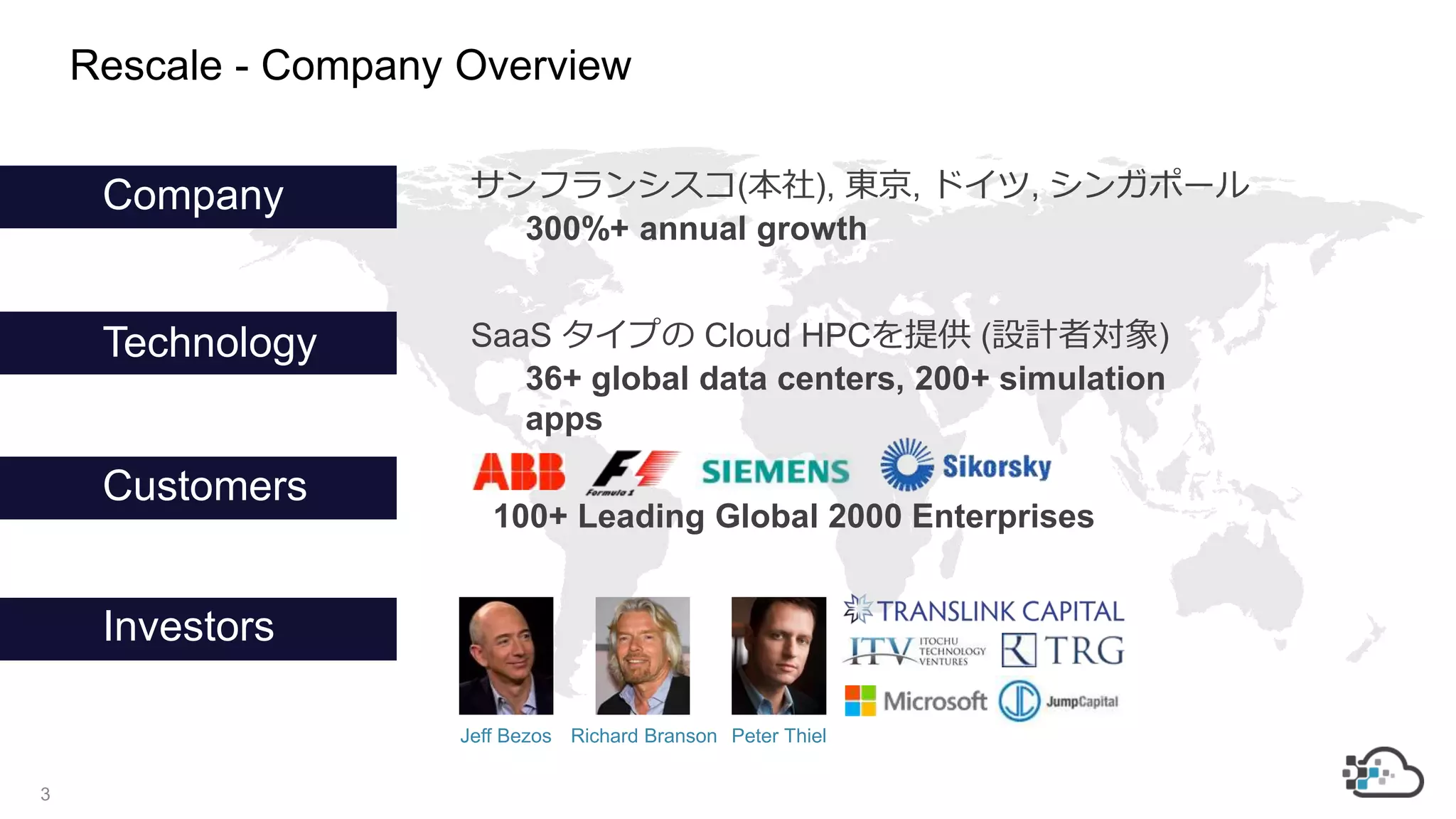 Rescale - Company Overview

Company

サンフランシスコ(本社), 東京, ドイツ, シンガポール

300%+ annual growth

Technology

SaaS タイプの Cloud HPCを提供 (設計者対象)

36+ global data centers, 200+ simulation apps

Customers

ABB F1 Formula 1 SIEMENS Sikorsky

100+ Leading Global 2000 Enterprises

Investors

Jeff Bezos Richard Branson Peter Thiel

TRANSLINK CAPITAL

ITV ITOCHU TECHNOLOGY VENTURES

TRG

Microsoft

JumpCapital

3